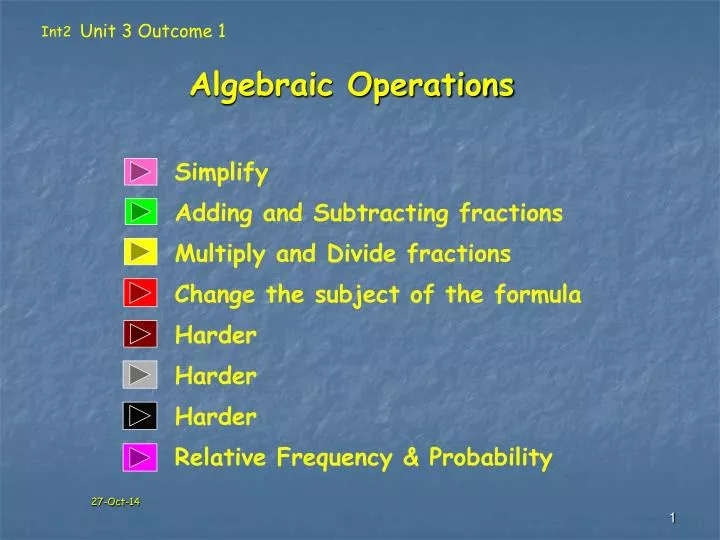 Int2 Unit 3 Outcome 1

Algebraic Operations

Simplify

Adding and Subtracting fractions

Multiply and Divide fractions

Change the subject of the formula

Harder

Harder

Harder

Relative Frequency & Probability

27-Oct-14

1